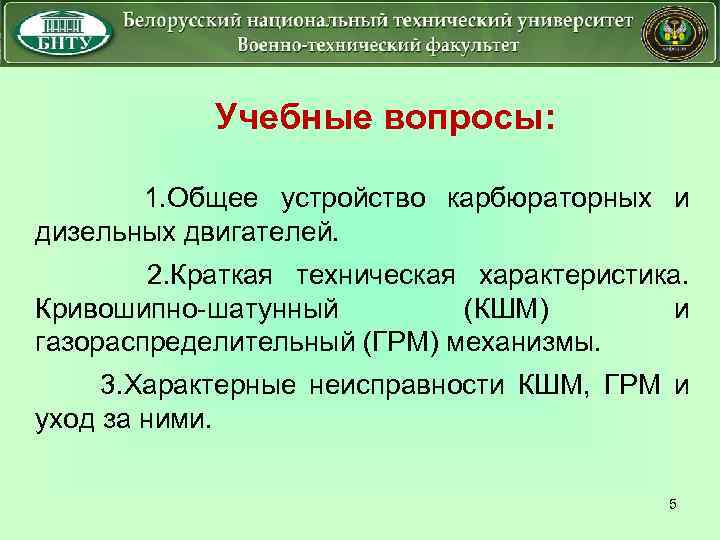 БНТУ

Белорусский национальный технический университет
Военно-технический факультет

Учебные вопросы:

1.Общее устройство карбюраторных и дизельных двигателей.

2.Краткая техническая характеристика. Кривошипно-шатунный (КШМ) и газораспределительный (ГРМ) механизмы.

3.Характерные неисправности КШМ, ГРМ и уход за ними.

5